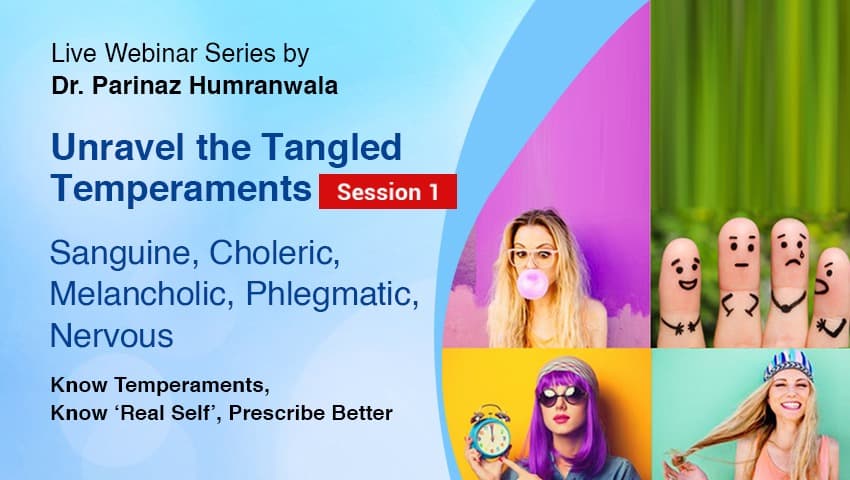 Live Webinar Series by
Dr. Parinaz Humranwala

Unravel the Tangled Temperaments Session 1

Sanguine, Choleric, Melancholic, Phlegmatic, Nervous

Know Temperaments,
Know 'Real Self', Prescribe Better